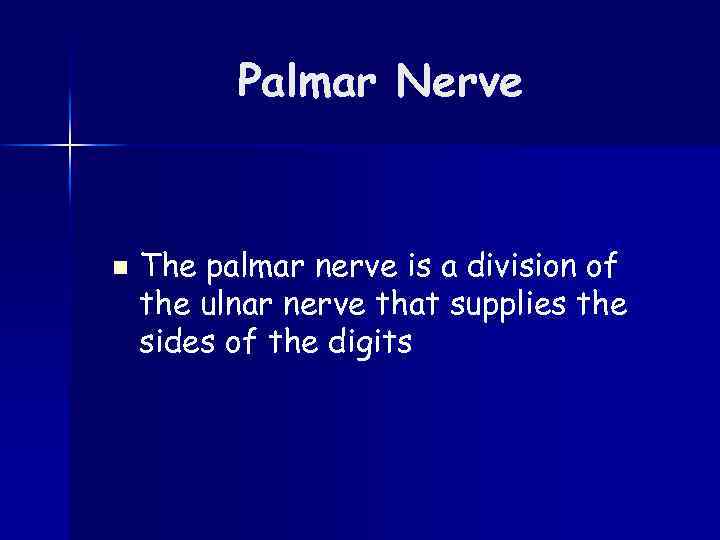 Palmar Nerve

■ The palmar nerve is a division of the ulnar nerve that supplies the sides of the digits